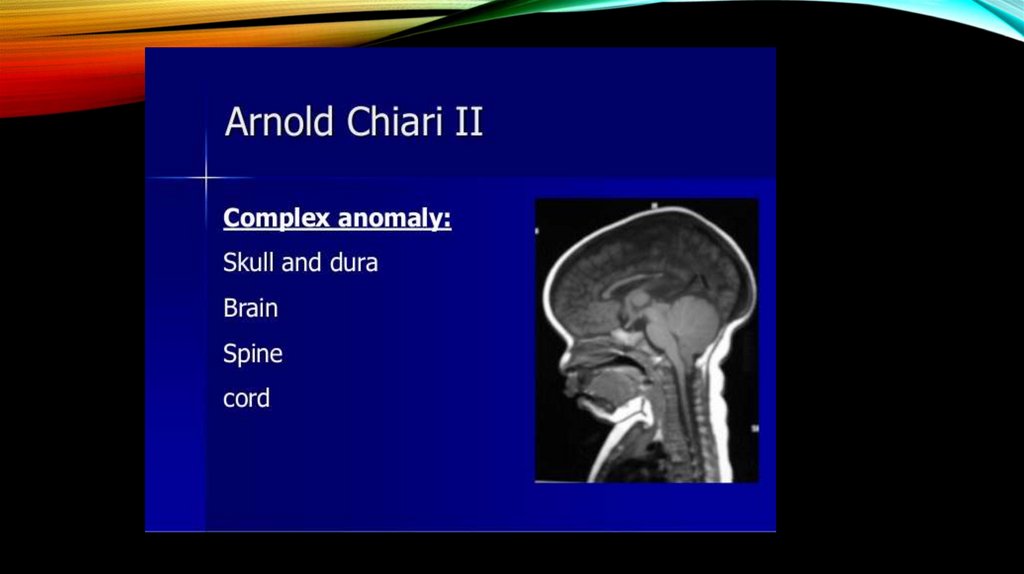 Arnold Chiari II

Complex anomaly:

Skull and dura

Brain

Spine

cord